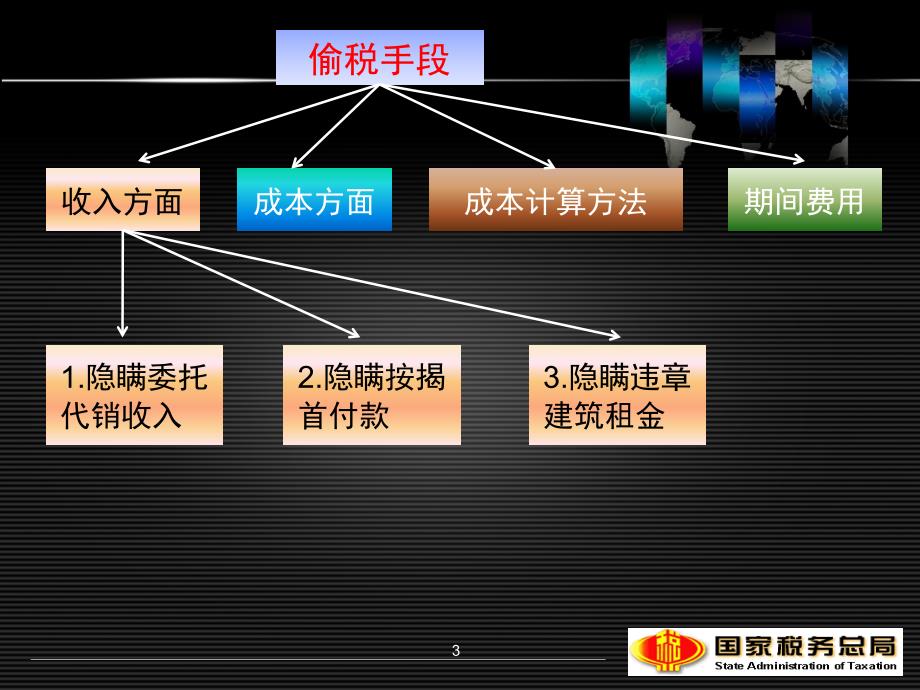 偷税手段

收入方面

成本方面

成本计算方法

期间费用

1.隐瞒委托代销收入

2.隐瞒按揭首付款

3.隐瞒违章建筑租金

3

国家税务总局
State Administration of Taxation